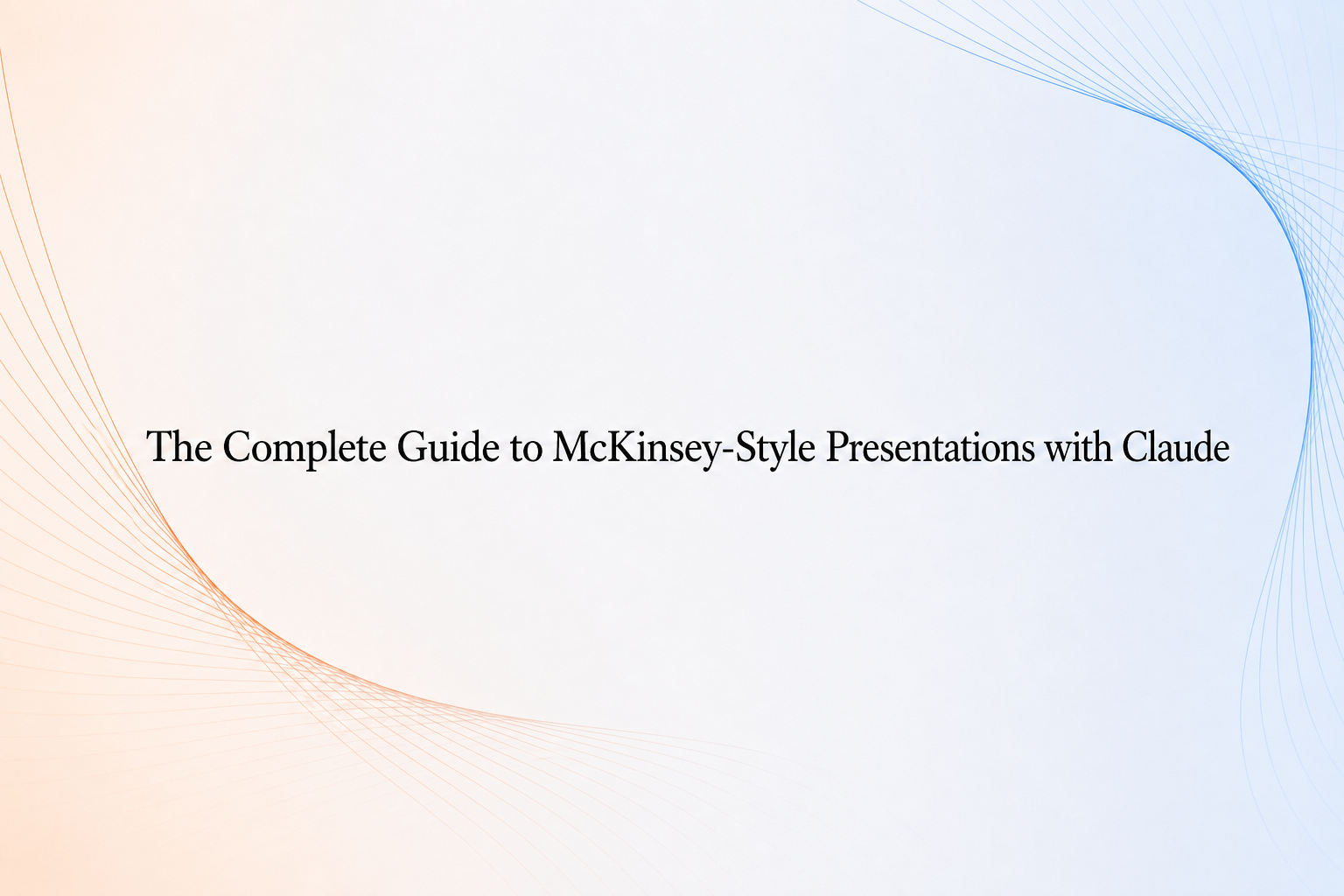 The Complete Guide to McKinsey-Style Presentations with Claude